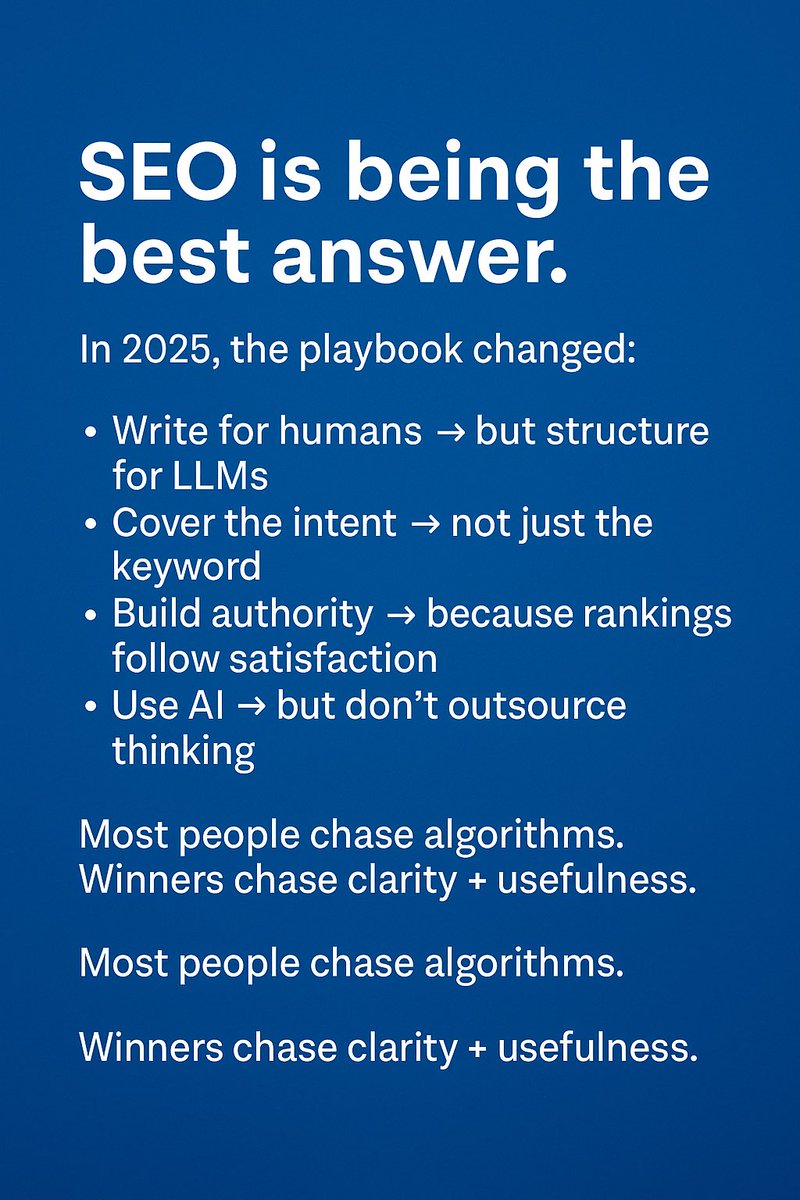 SEO is being the best answer.

In 2025, the playbook changed:

• Write for humans → but structure for LLMs
• Cover the intent → not just the keyword
• Build authority → because rankings follow satisfaction
• Use AI → but don't outsource thinking

Most people chase algorithms.
Winners chase clarity + usefulness.

Most people chase algorithms.

Winners chase clarity + usefulness.